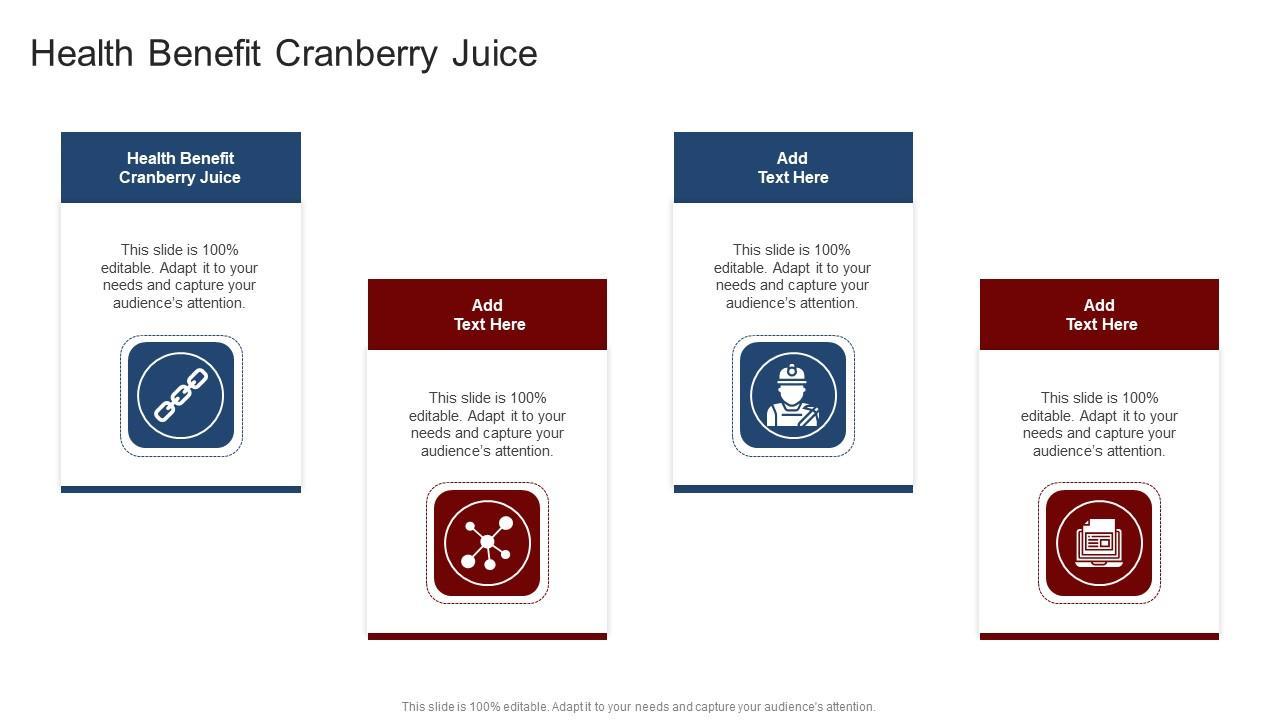 Health Benefit Cranberry Juice

Health Benefit Cranberry Juice

This slide is 100% editable. Adapt it to your needs and capture your audience's attention.

Add Text Here

This slide is 100% editable. Adapt it to your needs and capture your audience's attention.

Add Text Here

This slide is 100% editable. Adapt it to your needs and capture your audience's attention.

Add Text Here

This slide is 100% editable. Adapt it to your needs and capture your audience's attention.

This slide is 100% editable. Adapt it to your needs and capture your audience's attention.